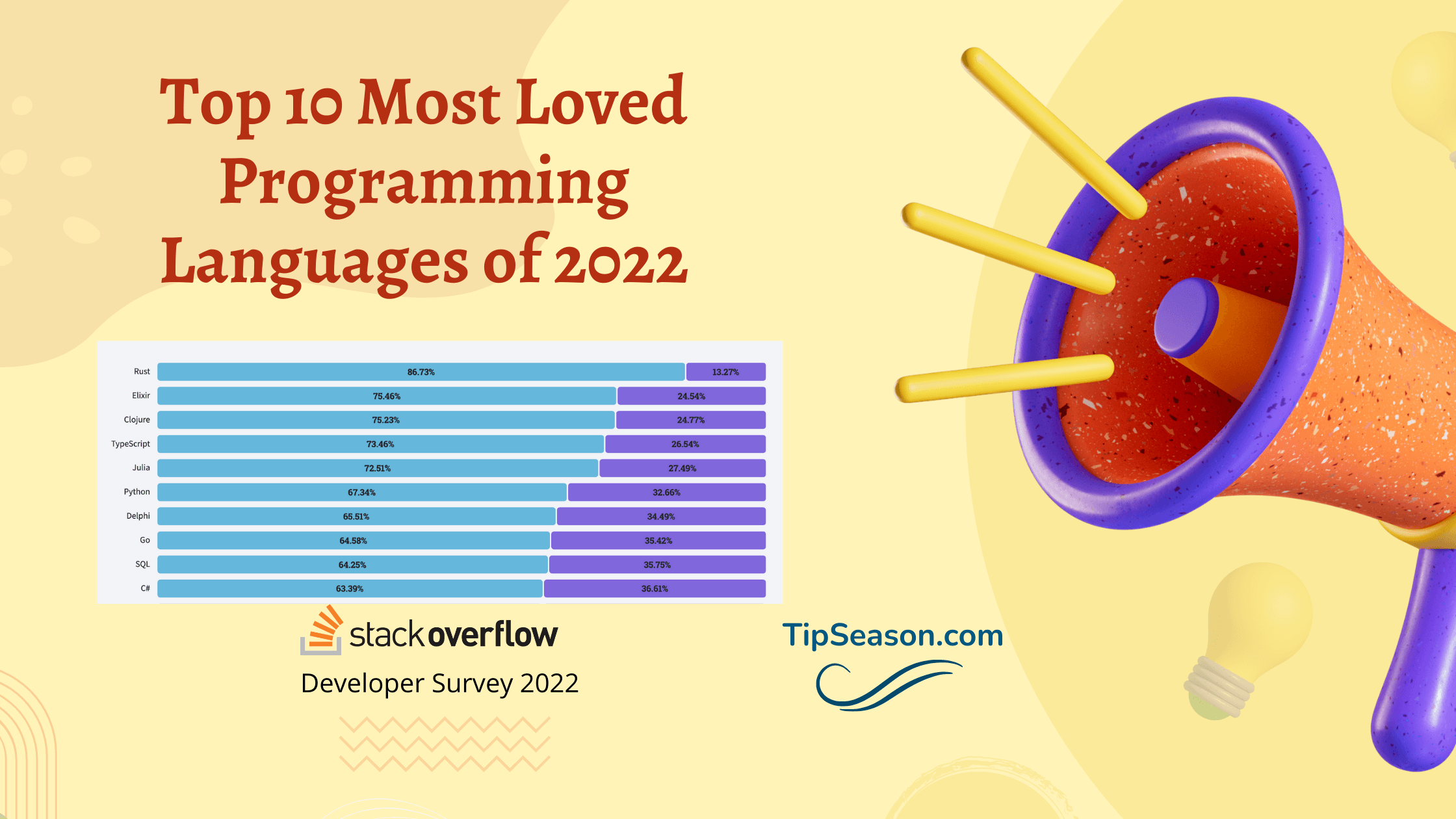 Top 10 Most Loved Programming Languages of 2022

| | | |
|---|---|---|
| Rust | 86.73% | 13.27% |
| Elixir | 75.46% | 24.54% |
| Clojure | 75.23% | 24.77% |
| TypeScript | 73.46% | 26.54% |
| Julia | 72.51% | 27.49% |
| Python | 67.34% | 32.66% |
| Delphi | 65.51% | 34.49% |
| Go | 64.58% | 35.42% |
| SQL | 64.25% | 35.75% |
| C# | 63.39% | 36.61% |

stackoverflow
Developer Survey 2022

TipSeason.com